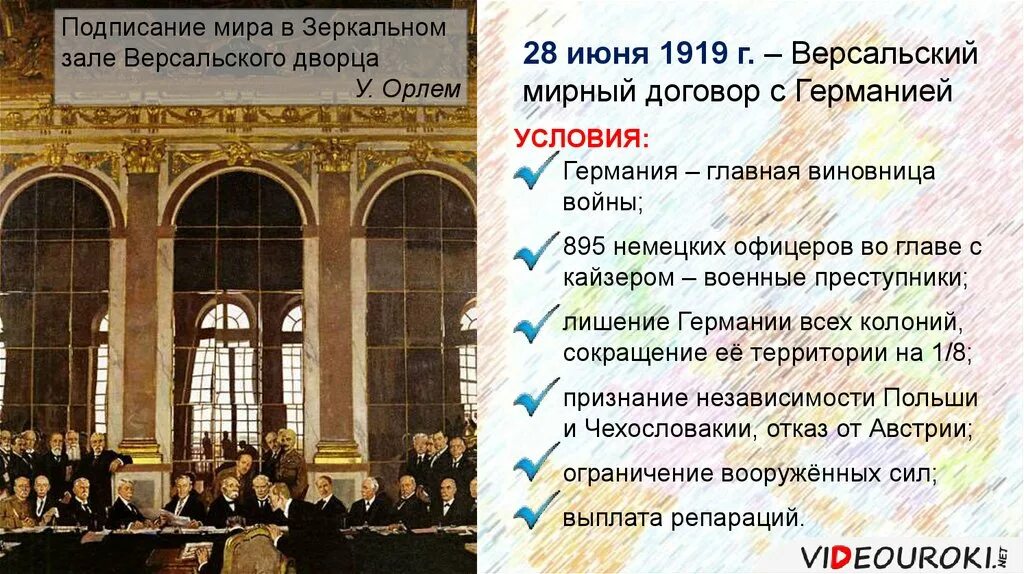 Подписание мира в Зеркальном зале Версальского дворца
У. Орлем

28 июня 1919 г. – Версальский мирный договор с Германией

УСЛОВИЯ:

Германия – главная виновница войны;

895 немецких офицеров во главе с кайзером – военные преступники;

лишение Германии всех колоний, сокращение её территории на 1/8;

признание независимости Польши и Чехословакии, отказ от Австрии;

ограничение вооружённых сил;

выплата репараций.

VIDEOUROKI.NET